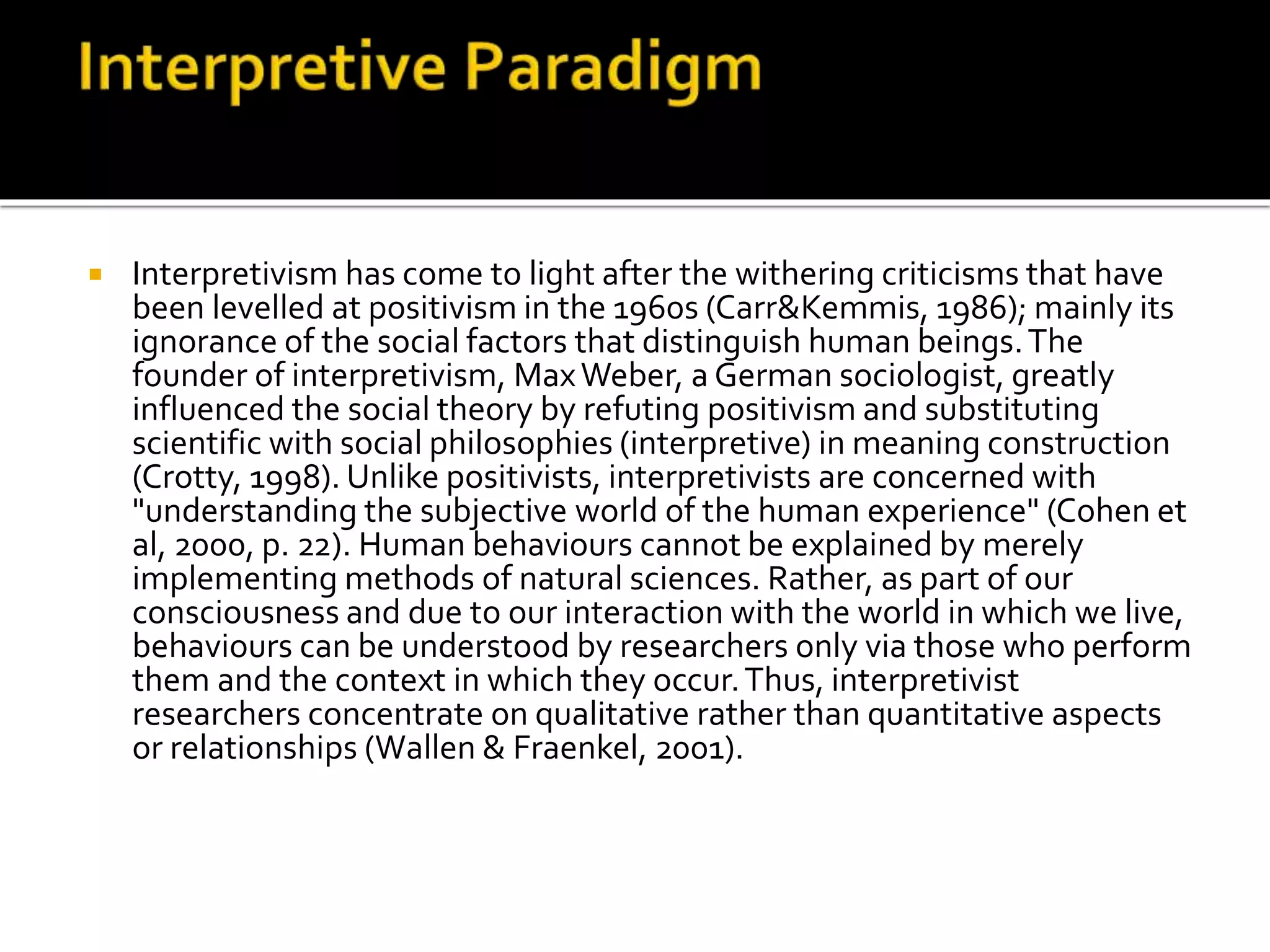 Interpretive Paradigm

Interpretivism has come to light after the withering criticisms that have been levelled at positivism in the 1960s (Carr&Kemmis, 1986); mainly its ignorance of the social factors that distinguish human beings. The founder of interpretivism, Max Weber, a German sociologist, greatly influenced the social theory by refuting positivism and substituting scientific with social philosophies (interpretive) in meaning construction (Crotty, 1998). Unlike positivists, interpretivists are concerned with "understanding the subjective world of the human experience" (Cohen et al, 2000, p. 22). Human behaviours cannot be explained by merely implementing methods of natural sciences. Rather, as part of our consciousness and due to our interaction with the world in which we live, behaviours can be understood by researchers only via those who perform them and the context in which they occur. Thus, interpretivist researchers concentrate on qualitative rather than quantitative aspects or relationships (Wallen & Fraenkel, 2001).